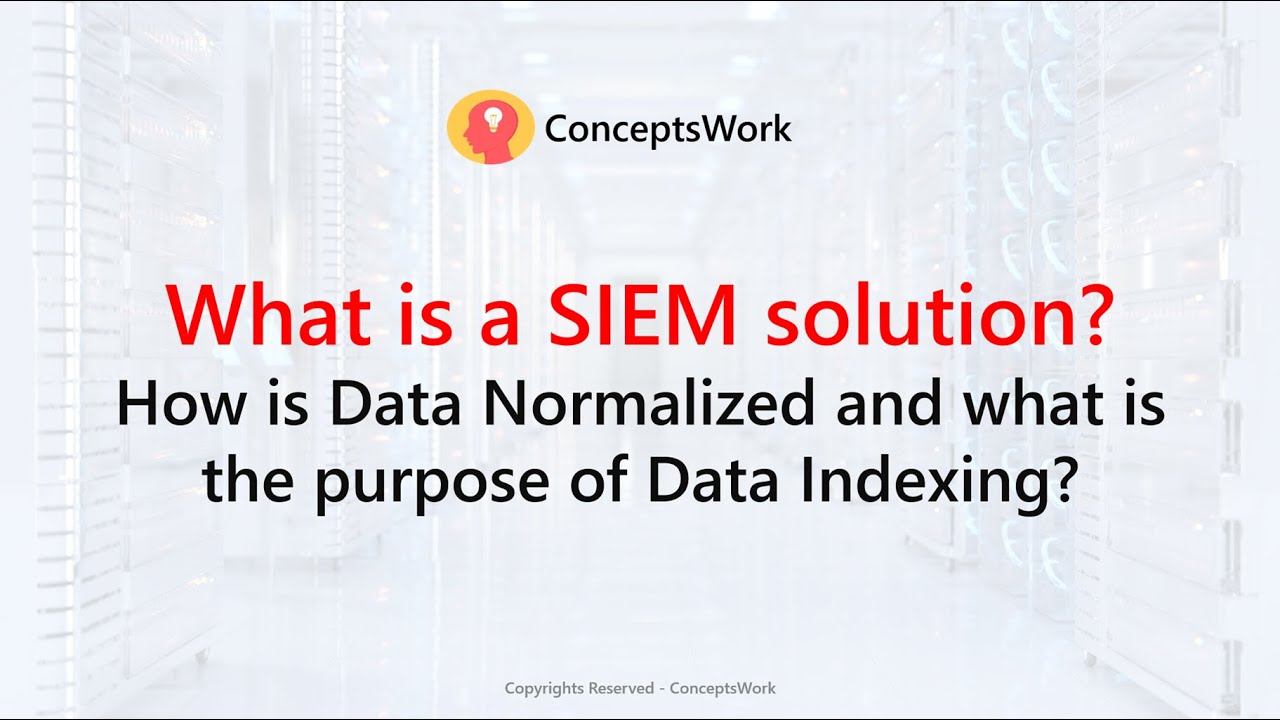 ConceptsWork

What is a SIEM solution?

How is Data Normalized and what is the purpose of Data Indexing?

Copyrights Reserved - ConceptsWork